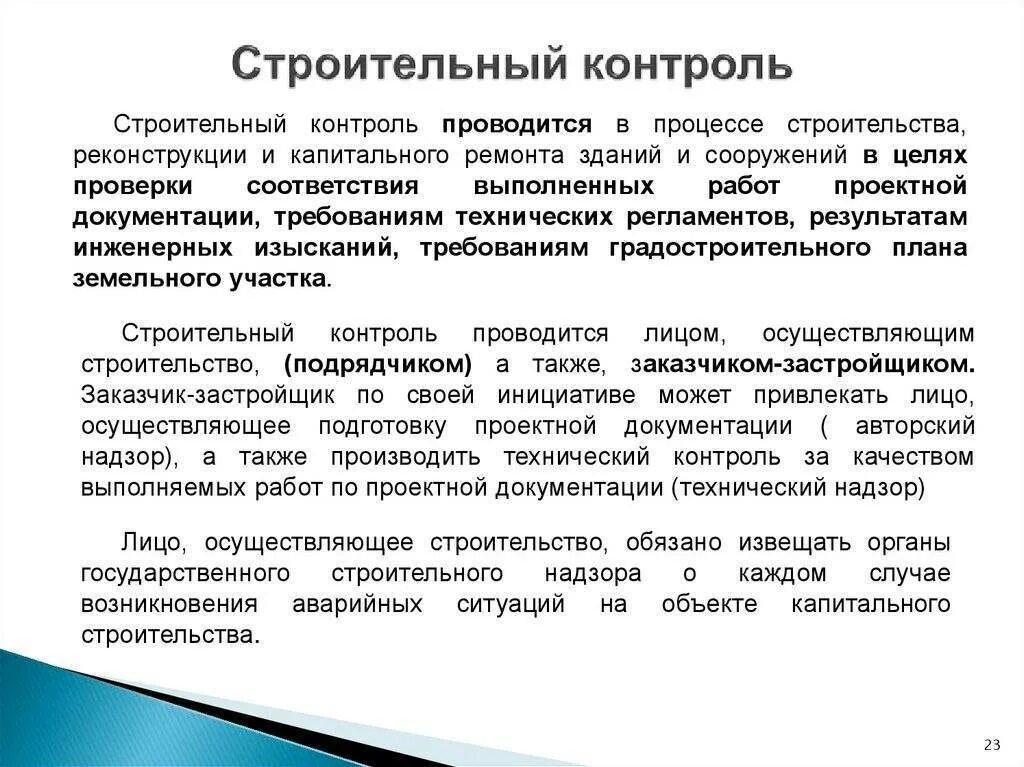 Строительный контроль

Строительный контроль проводится в процессе строительства, реконструкции и капитального ремонта зданий и сооружений в целях проверки соответствия выполненных работ проектной документации, требованиям технических регламентов, результатам инженерных изысканий, требованиям градостроительного плана земельного участка.

Строительный контроль проводится лицом, осуществляющим строительство, (подрядчиком) а также, заказчиком-застройщиком. Заказчик-застройщик по своей инициативе может привлекать лицо, осуществляющее подготовку проектной документации ( авторский надзор), а также производить технический контроль за качеством выполняемых работ по проектной документации (технический надзор)

Лицо, осуществляющее строительство, обязано извещать органы государственного строительного надзора о каждом случае возникновения аварийных ситуаций на объекте капитального строительства.

23